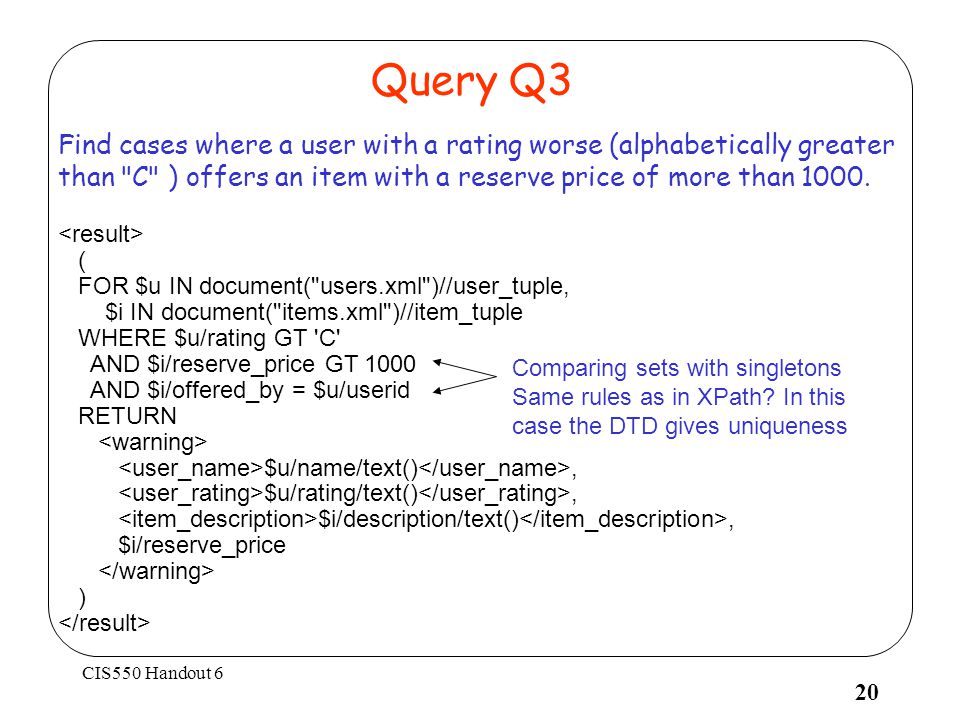 Query Q3

Find cases where a user with a rating worse (alphabetically greater than "C" ) offers an item with a reserve price of more than 1000.

<result>
(
FOR \$u IN document("users.xml")//user_tuple,
\$i IN document("items.xml")//item_tuple
WHERE \$u/rating GT 'C'
AND \$i/reserve_price GT 1000
AND \$i/offered_by = \$u/userid
RETURN
<warning>
<user_name>\$u/name/text()</user_name>,
<user_rating>\$u/rating/text()</user_rating>,
<item_description>\$i/description/text()</item_description>,
\$i/reserve_price
</warning>
)
</result>

Comparing sets with singletons
Same rules as in XPath? In this case the DTD gives uniqueness

CIS550 Handout 6

20